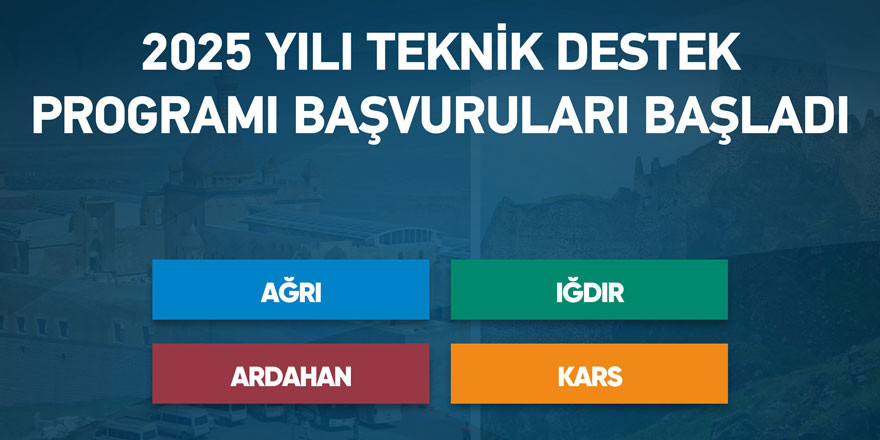 2025 YILI TEKNİK DESTEK PROGRAMI BAŞVURULARI BAŞLADI

AĞRI

IĞDIR

ARDAHAN

KARS